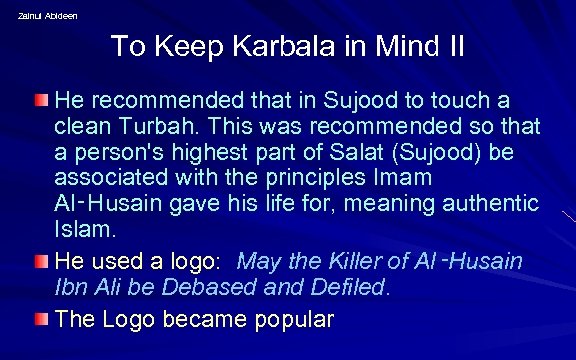 Zainul Abideen

To Keep Karbala in Mind II

He recommended that in Sujood to touch a clean Turbah. This was recommended so that a person's highest part of Salat (Sujood) be associated with the principles Imam Al-Husain gave his life for, meaning authentic Islam.

He used a logo: May the Killer of Al-Husain Ibn Ali be Debased and Defiled.

The Logo became popular